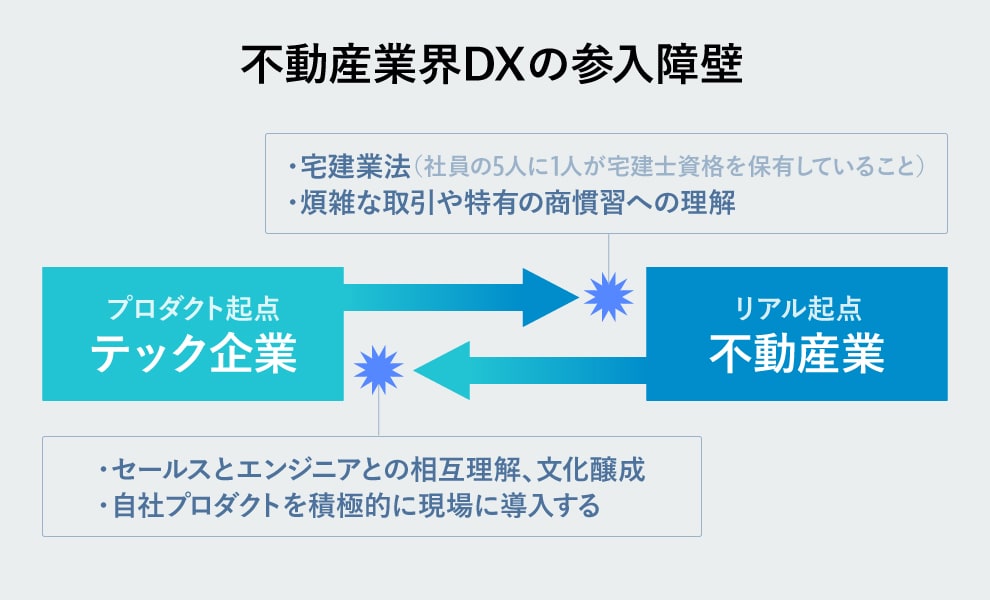 不動産業界DXの参入障壁

・宅建業法（社員の5人に1人が宅建士資格を保有していること）
・煩雑な取引や特有の商慣習への理解

プロダクト起点
テック企業

リアル起点
不動産業

・セールスとエンジニアとの相互理解、文化醸成
・自社プロダクトを積極的に現場に導入する